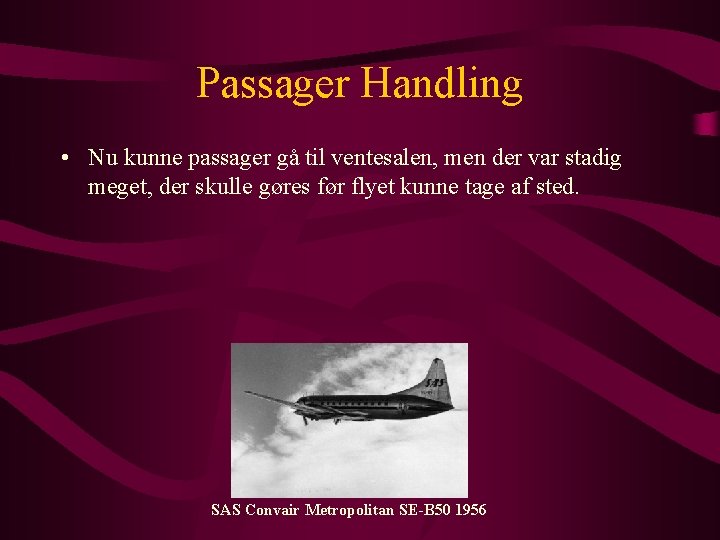 Passager Handling

• Nu kunne passager gå til ventesalen, men der var stadig meget, der skulle gøres før flyet kunne tage af sted.

SAS

SAS Convair Metropolitan SE-B50 1956